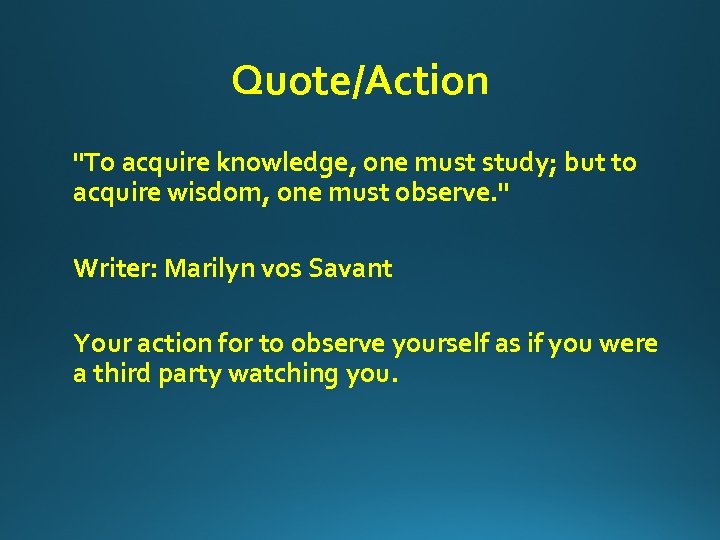 Quote/Action

"To acquire knowledge, one must study; but to acquire wisdom, one must observe."

Writer: Marilyn vos Savant

Your action for to observe yourself as if you were a third party watching you.